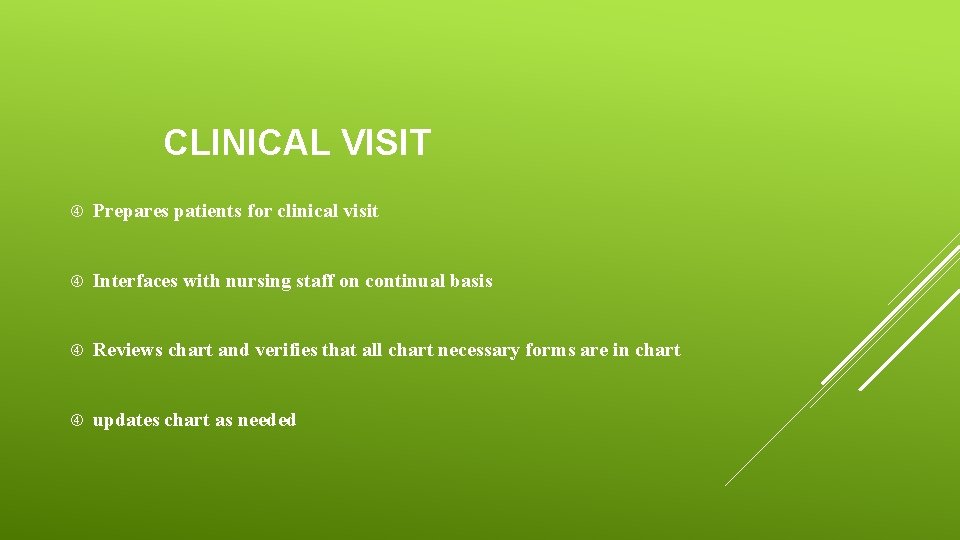 CLINICAL VISIT

Prepares patients for clinical visit

Interfaces with nursing staff on continual basis

Reviews chart and verifies that all chart necessary forms are in chart

updates chart as needed